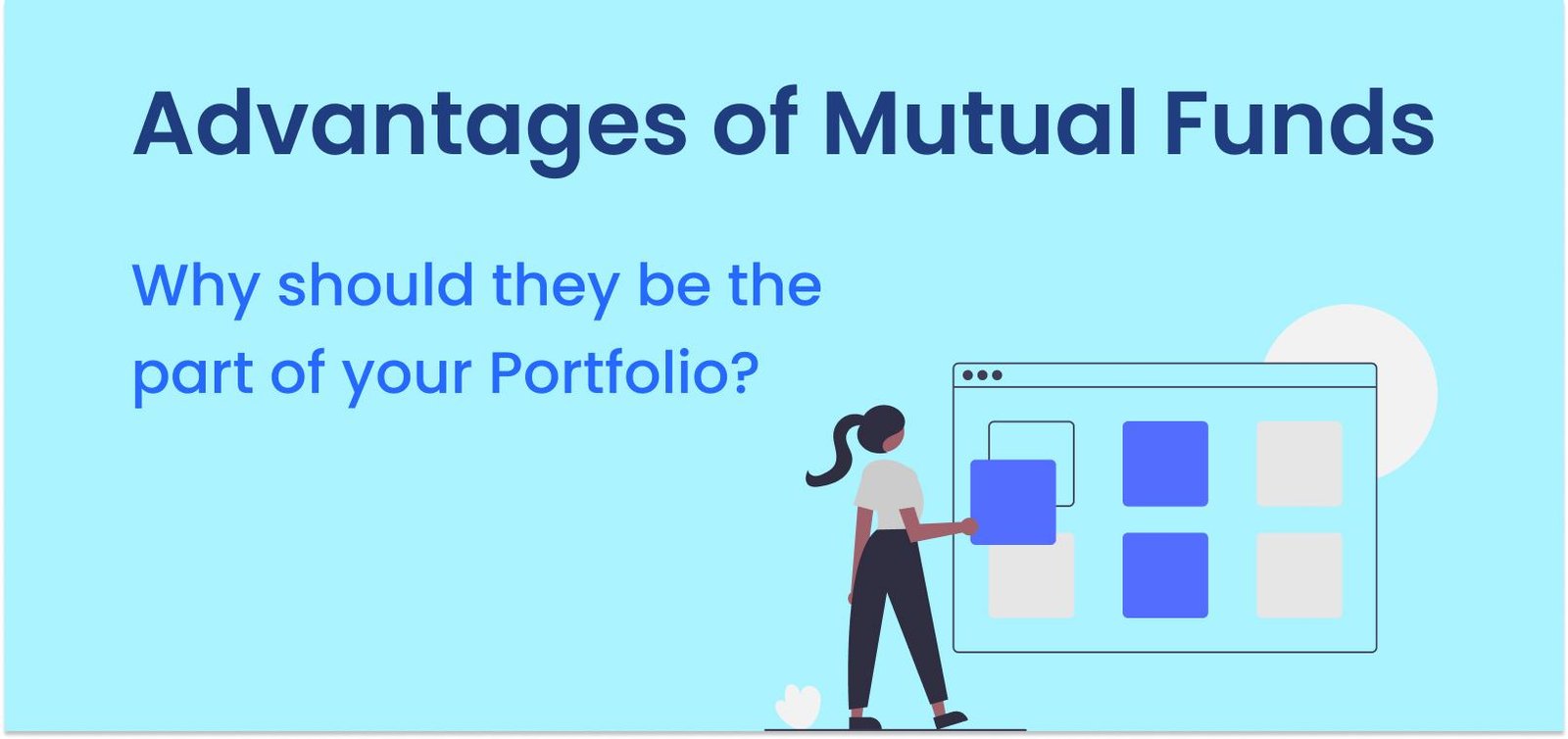 Advantages of Mutual Funds

Why should they be the part of your Portfolio?